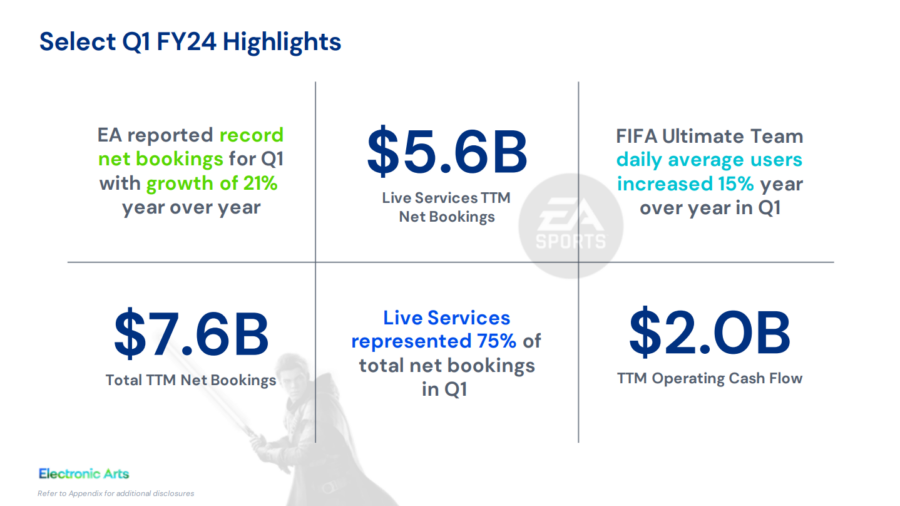 Select Q1 FY24 Highlights

EA reported record net bookings for Q1 with growth of 21% year over year

$5.6B

Live Services TTM Net Bookings

EA SPORTS

FIFA Ultimate Team daily average users increased 15% year over year in Q1

$7.6B

Total TTM Net Bookings

Live Services represented 75% of total net bookings in Q1

$2.0B

TTM Operating Cash Flow

Electronic Arts

Refer to Appendix for additional disclosures